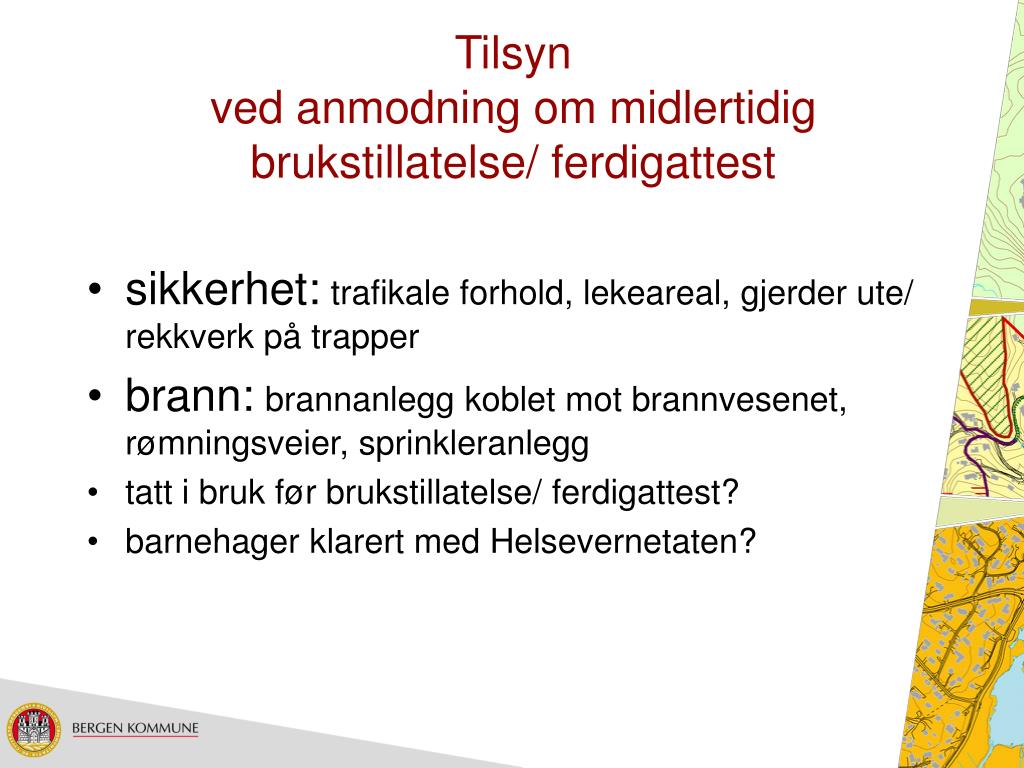 Tilsyn
ved anmodning om midlertidig brukstillatelse/ ferdigattest

• sikkerhet: trafikale forhold, lekeareal, gjerder ute/ rekkverk på trapper
• brann: brannanlegg koblet mot brannvesenet, rømningsveier, sprinkleranlegg
• tatt i bruk før brukstillatelse/ ferdigattest?
• barnehager klarert med Helsevernetaten?

BERGEN KOMMUNE